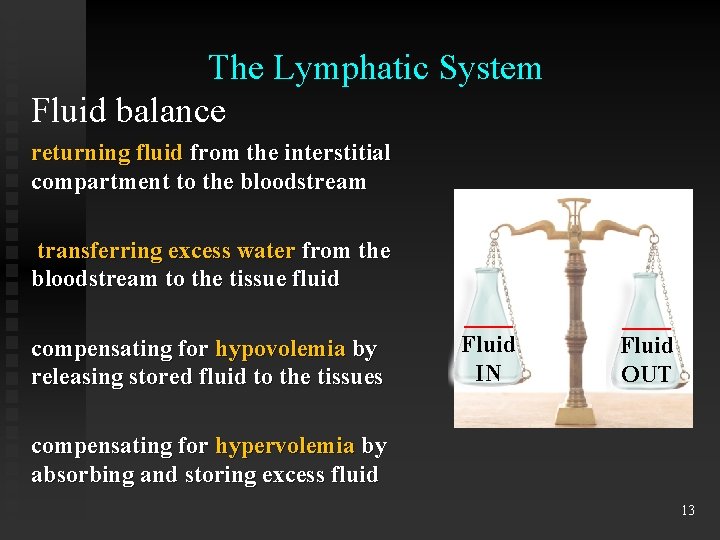 The Lymphatic System

Fluid balance

returning fluid from the interstitial compartment to the bloodstream

transferring excess water from the bloodstream to the tissue fluid

compensating for hypovolemia by releasing stored fluid to the tissues

compensating for hypervolemia by absorbing and storing excess fluid

Fluid IN

Fluid OUT

13